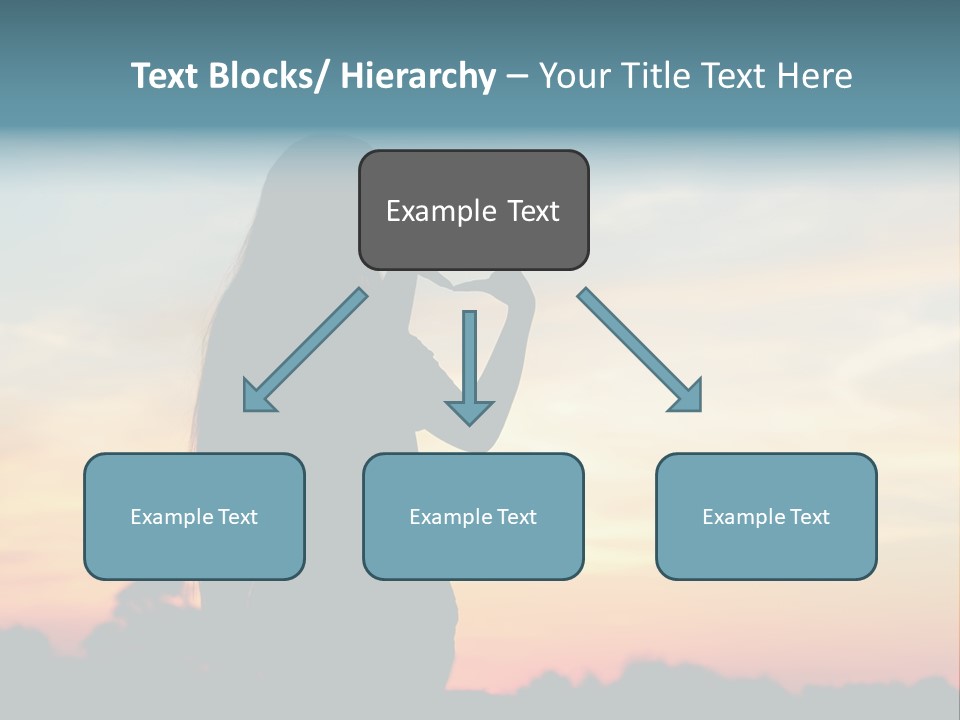 Text Blocks/ Hierarchy – Your Title Text Here

Example Text

Example Text

Example Text

Example Text